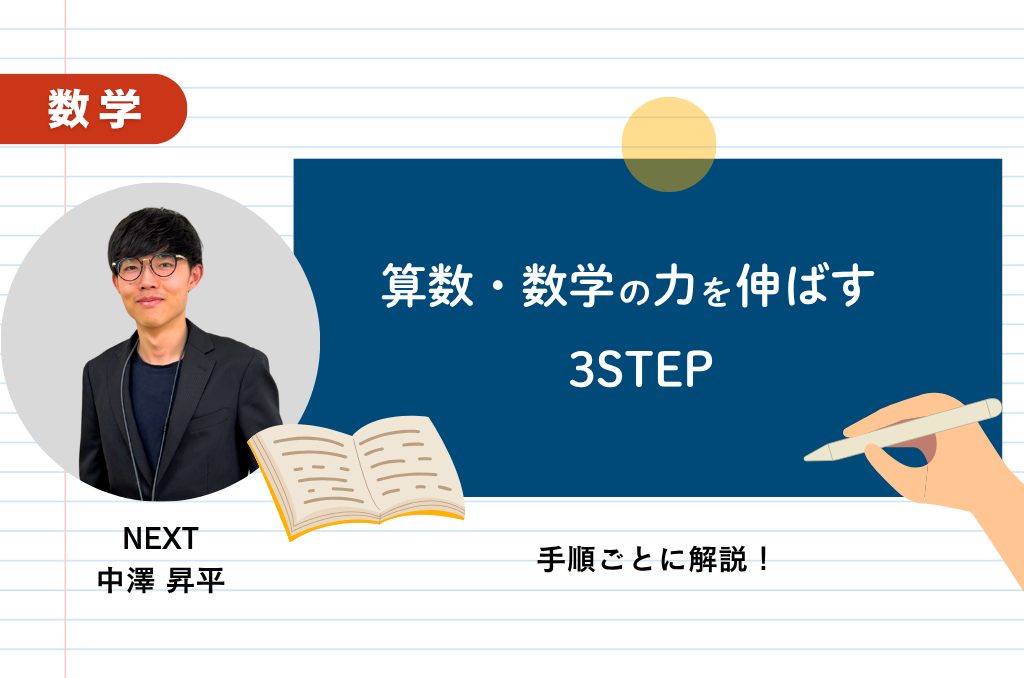 数学

算数・数学の力を伸ばす
3STEP

NEXT
中澤 昇平

手順ごとに解説！